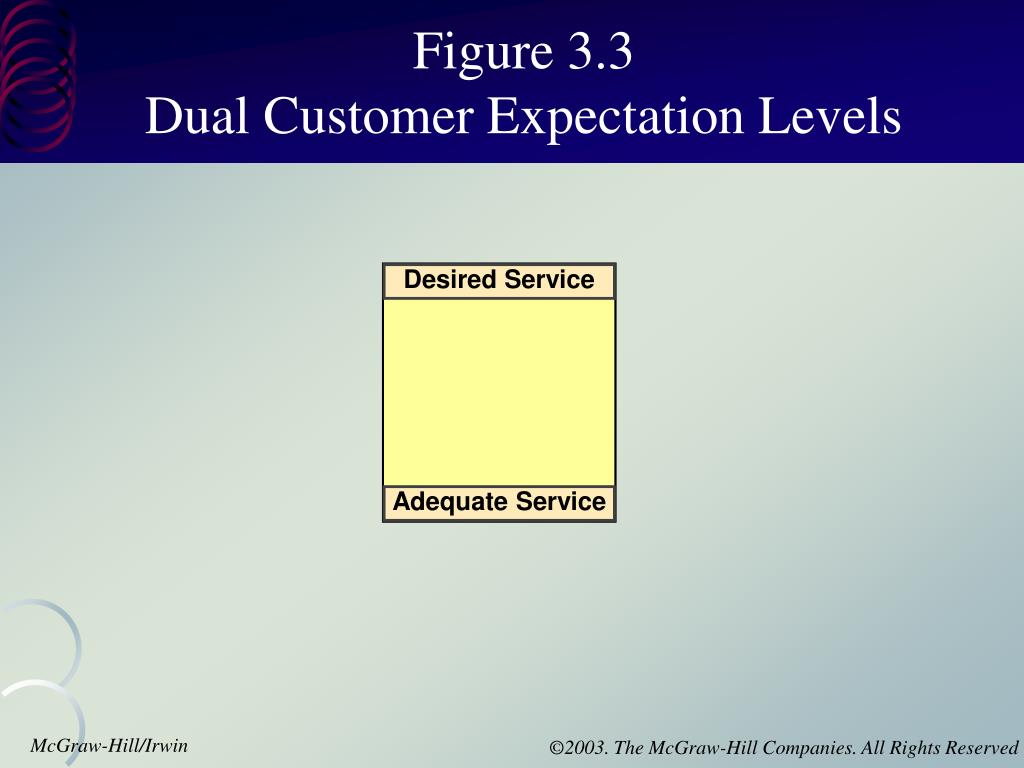 Figure 3.3
Dual Customer Expectation Levels

Desired Service

Adequate Service

McGraw-Hill/Irwin

©2003. The McGraw-Hill Companies. All Rights Reserved